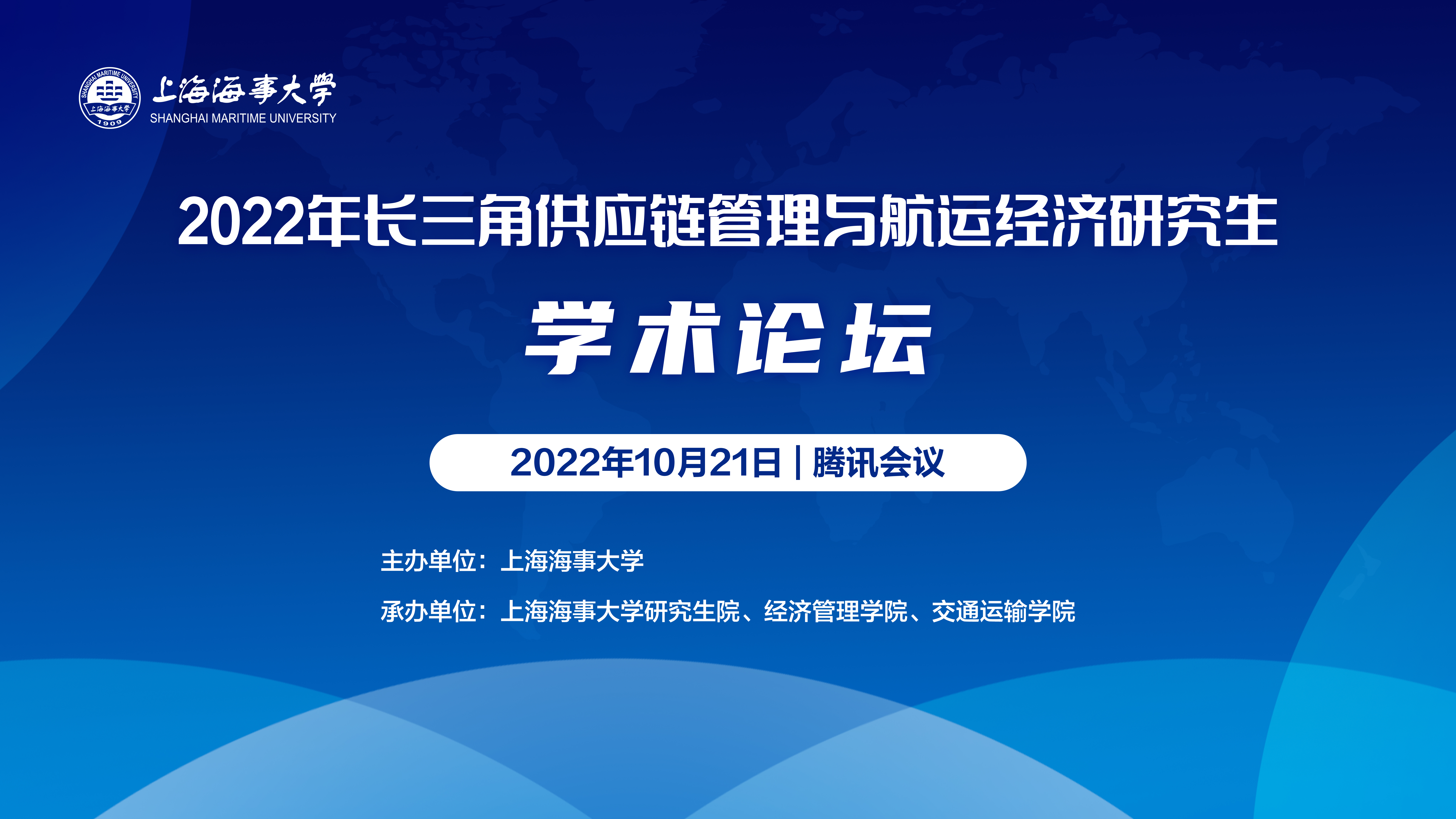 SHANGHAI MARITIME UNIVERSITY
上海海事大学
1909

上海海事大学
SHANGHAI MARITIME UNIVERSITY

2022年长三角供应链管理与航运经济研究生

学术论坛

2022年10月21日 | 腾讯会议

主办单位：上海海事大学

承办单位：上海海事大学研究生院、经济管理学院、交通运输学院